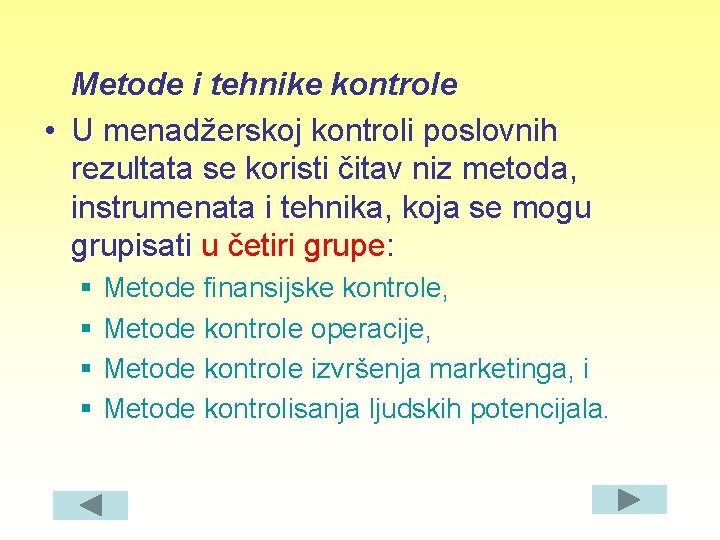 Metode i tehnike kontrole

• U menadžerskoj kontroli poslovnih rezultata se koristi čitav niz metoda, instrumenata i tehnika, koja se mogu grupisati u četiri grupe:

▪ Metode finansijske kontrole,
▪ Metode kontrole operacije,
▪ Metode kontrole izvršenja marketinga, i
▪ Metode kontrolisanja ljudskih potencijala.